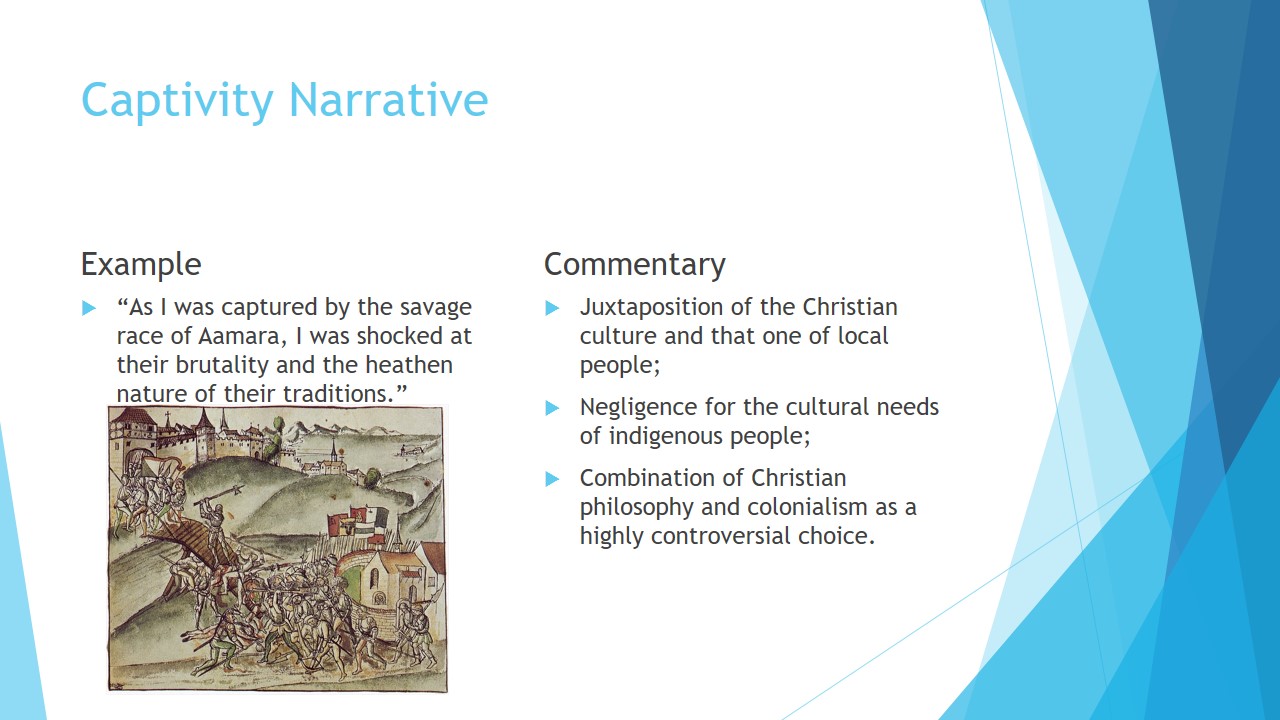 Captivity Narrative

Example

“As I was captured by the savage race of Aamara, I was shocked at their brutality and the heathen nature of their traditions.”

Commentary

Juxtaposition of the Christian culture and that one of local people;

Negligence for the cultural needs of indigenous people;

Combination of Christian philosophy and colonialism as a highly controversial choice.